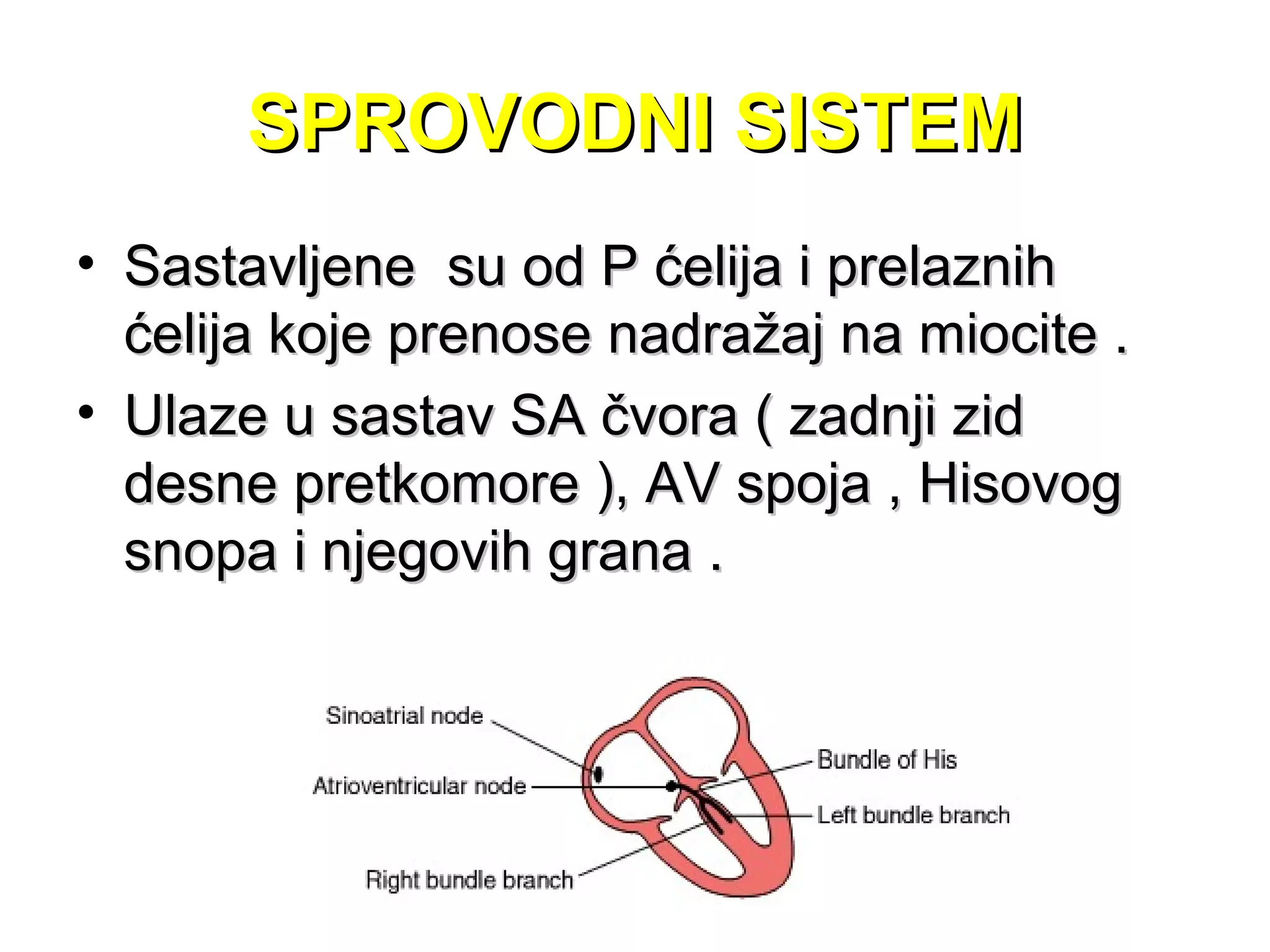 SPROVODNI SISTEM

• Sastavljene su od P ćelija i prelaznih ćelija koje prenose nadražaj na miocite .

• Ulaze u sastav SA čvora ( zadnji zid desne pretkomore ), AV spoja , Hisovog snopa i njegovih grana .

Sinoatrial node
Atrioventricular node
Right bundle branch
Bundle of His
Left bundle branch